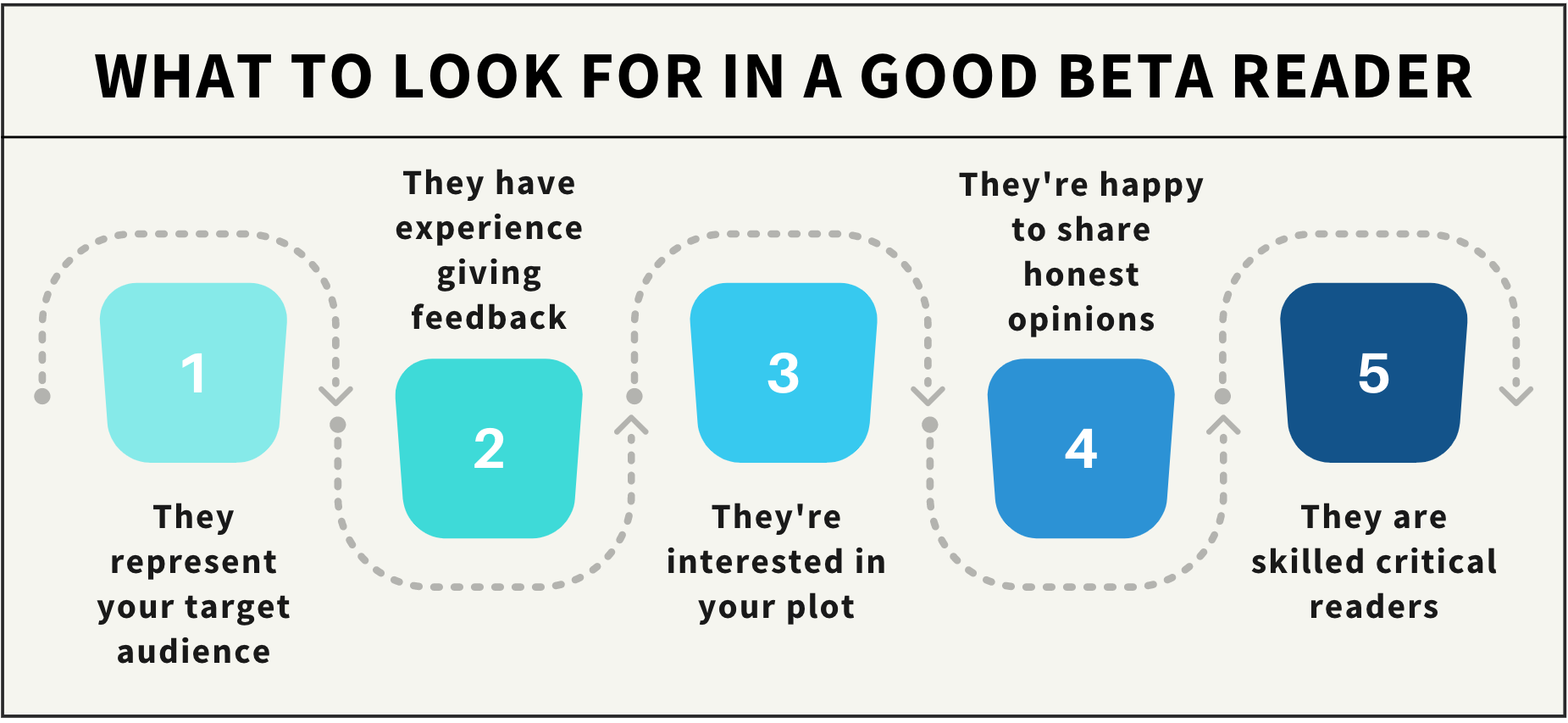 WHAT TO LOOK FOR IN A GOOD BETA READER

1

They represent your target audience

They have experience giving feedback

2

3

They're interested in your plot

They're happy to share honest opinions

4

5

They are skilled critical readers